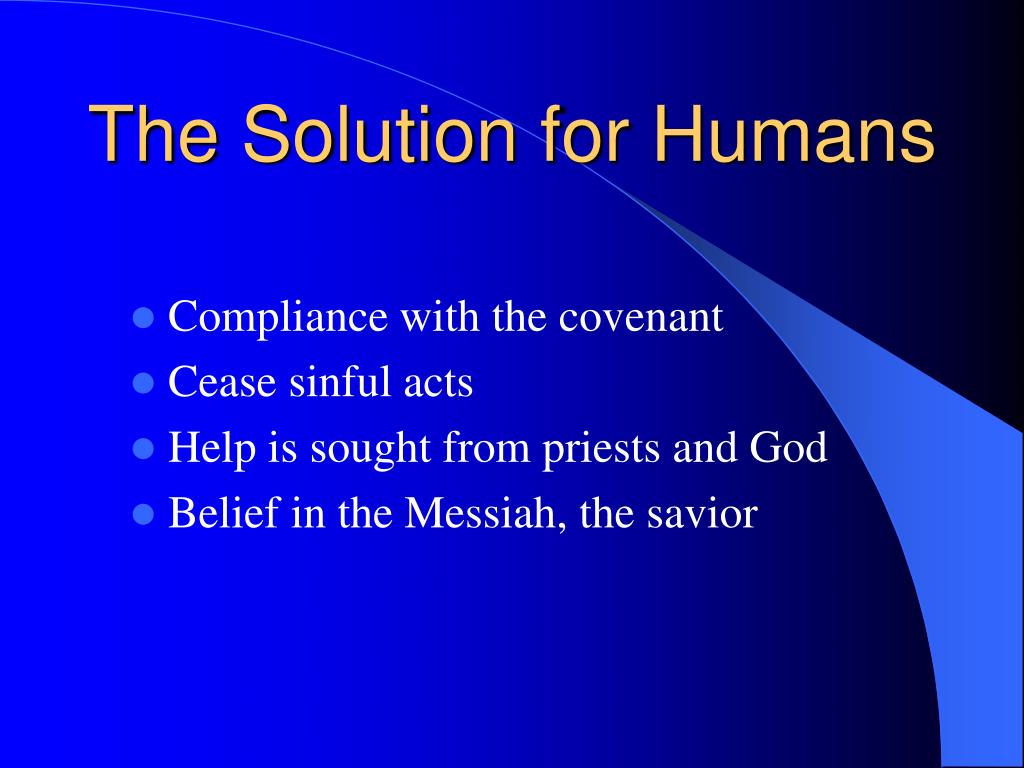 The Solution for Humans

- Compliance with the covenant
- Cease sinful acts
- Help is sought from priests and God
- Belief in the Messiah, the savior